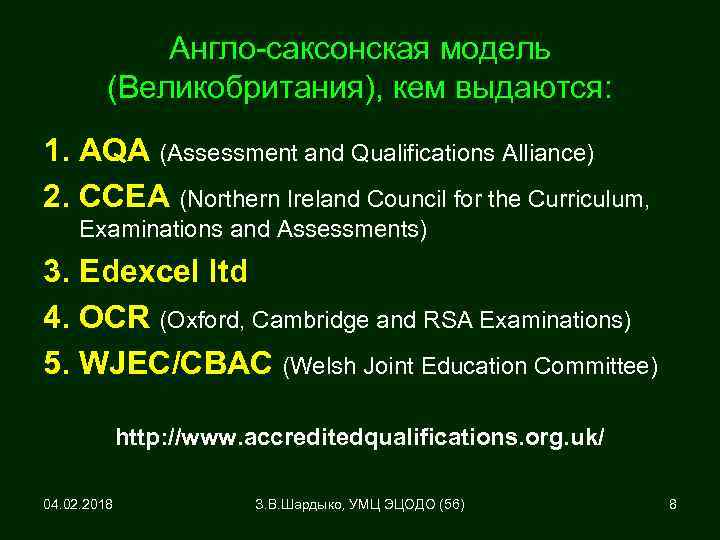 Англо-саксонская модель (Великобритания), кем выдаются:

1. AQA (Assessment and Qualifications Alliance)

2. CCEA (Northern Ireland Council for the Curriculum, Examinations and Assessments)

3. Edexcel ltd

4. OCR (Oxford, Cambridge and RSA Examinations)

5. WJEC/CBAC (Welsh Joint Education Committee)

http://www.accreditedqualifications.org.uk/

04.02.2018

З.В.Шардыко, УМЦ ЭЦОДО (56)

8